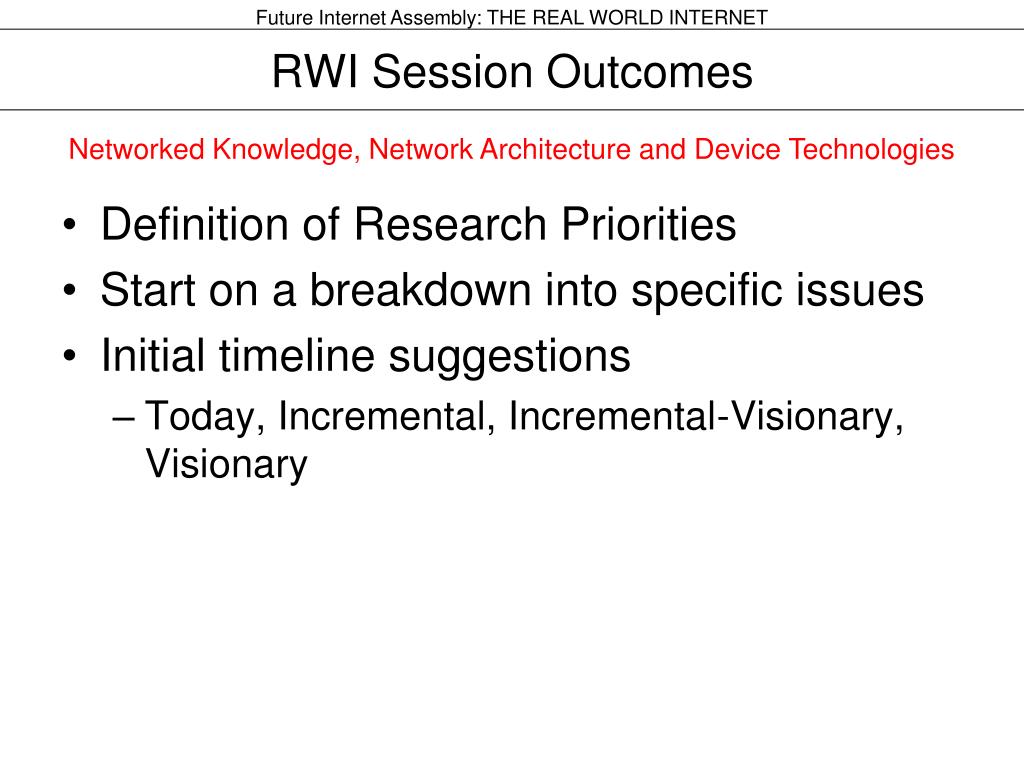 Future Internet Assembly: THE REAL WORLD INTERNET

RWI Session Outcomes

Networked Knowledge, Network Architecture and Device Technologies

• Definition of Research Priorities
• Start on a breakdown into specific issues
• Initial timeline suggestions
– Today, Incremental, Incremental-Visionary, Visionary